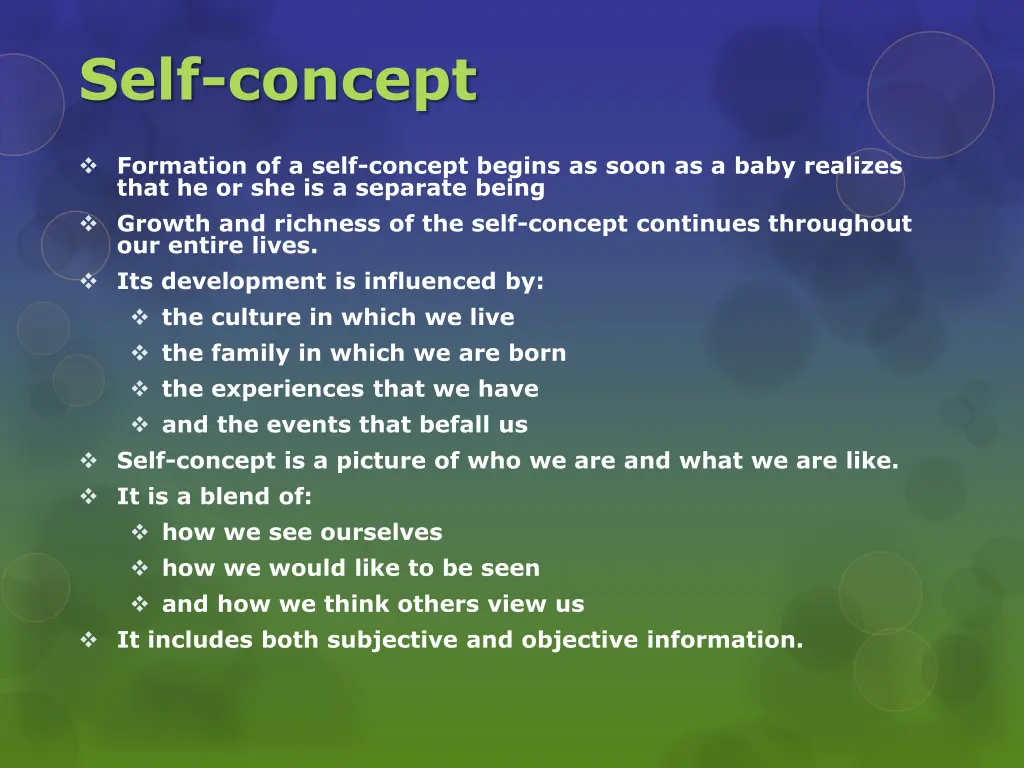 Self-concept

❖ Formation of a self-concept begins as soon as a baby realizes that he or she is a separate being
❖ Growth and richness of the self-concept continues throughout our entire lives.
❖ Its development is influenced by:
 ❖ the culture in which we live
 ❖ the family in which we are born
 ❖ the experiences that we have
 ❖ and the events that befall us
❖ Self-concept is a picture of who we are and what we are like.
❖ It is a blend of:
 ❖ how we see ourselves
 ❖ how we would like to be seen
 ❖ and how we think others view us
❖ It includes both subjective and objective information.